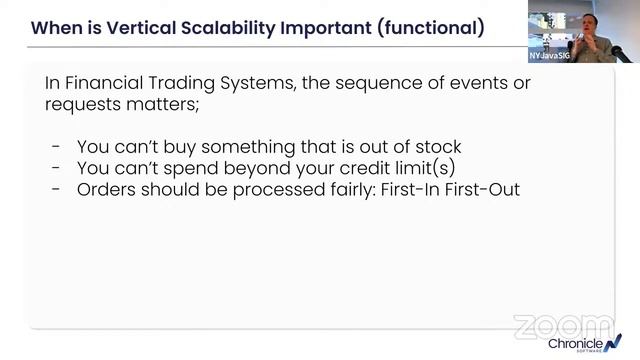 When is Vertical Scalability Important (functional)

NYJavaSIG

In Financial Trading Systems, the sequence of events or requests matters;

- You can't buy something that is out of stock
- You can't spend beyond your credit limit(s)
- Orders should be processed fairly: First-In First-Out

zoom

Chronicle SOFTWARE